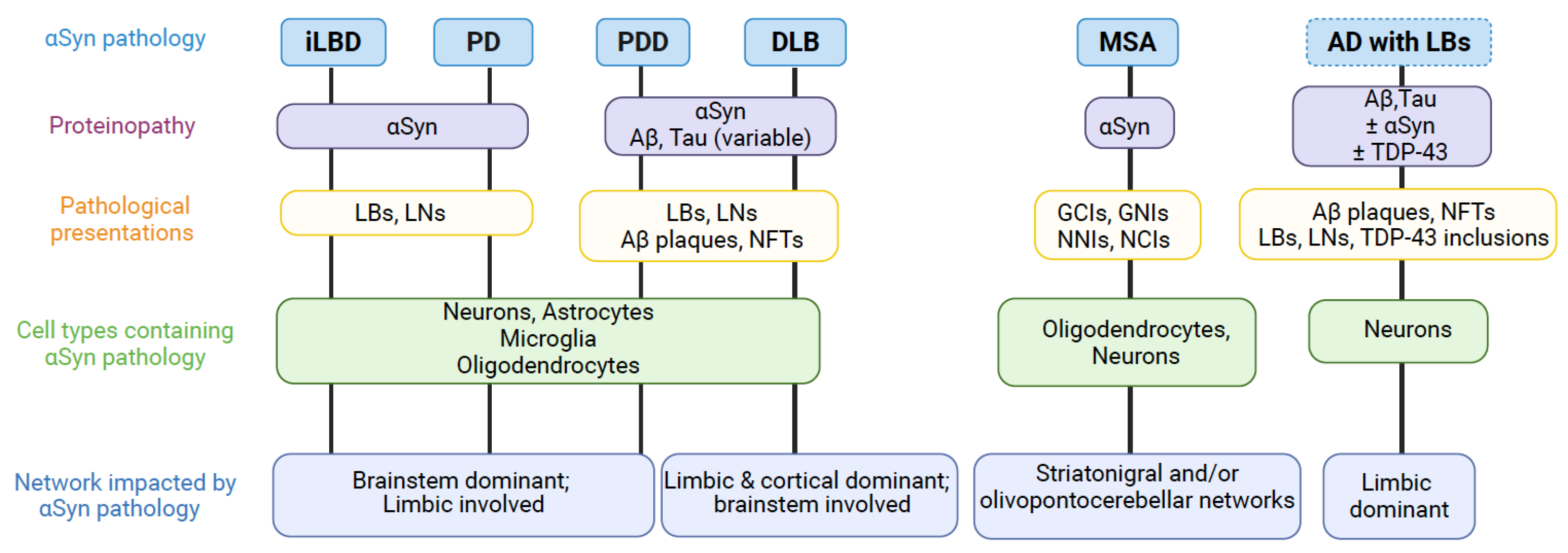 αSyn pathology

iLBD

PD

PDD

DLB

MSA

AD with LBs

Proteinopathy

αSyn

αSyn
Aβ, Tau (variable)

αSyn

Aβ,Tau
± αSyn
± TDP-43

Pathological presentations

LBs, LNs

LBs, LNs
Aβ plaques, NFTs

GCIs, GNIs
NNIs, NCIs

Aβ plaques, NFTs
LBs, LNs, TDP-43 inclusions

Cell types containing αSyn pathology

Neurons, Astrocytes
Microglia
Oligodendrocytes

Oligodendrocytes,
Neurons

Neurons

Network impacted by αSyn pathology

Brainstem dominant;
Limbic involved

Limbic & cortical dominant;
brainstem involved

Striatonigral and/or
olivopontocerebellar networks

Limbic
dominant